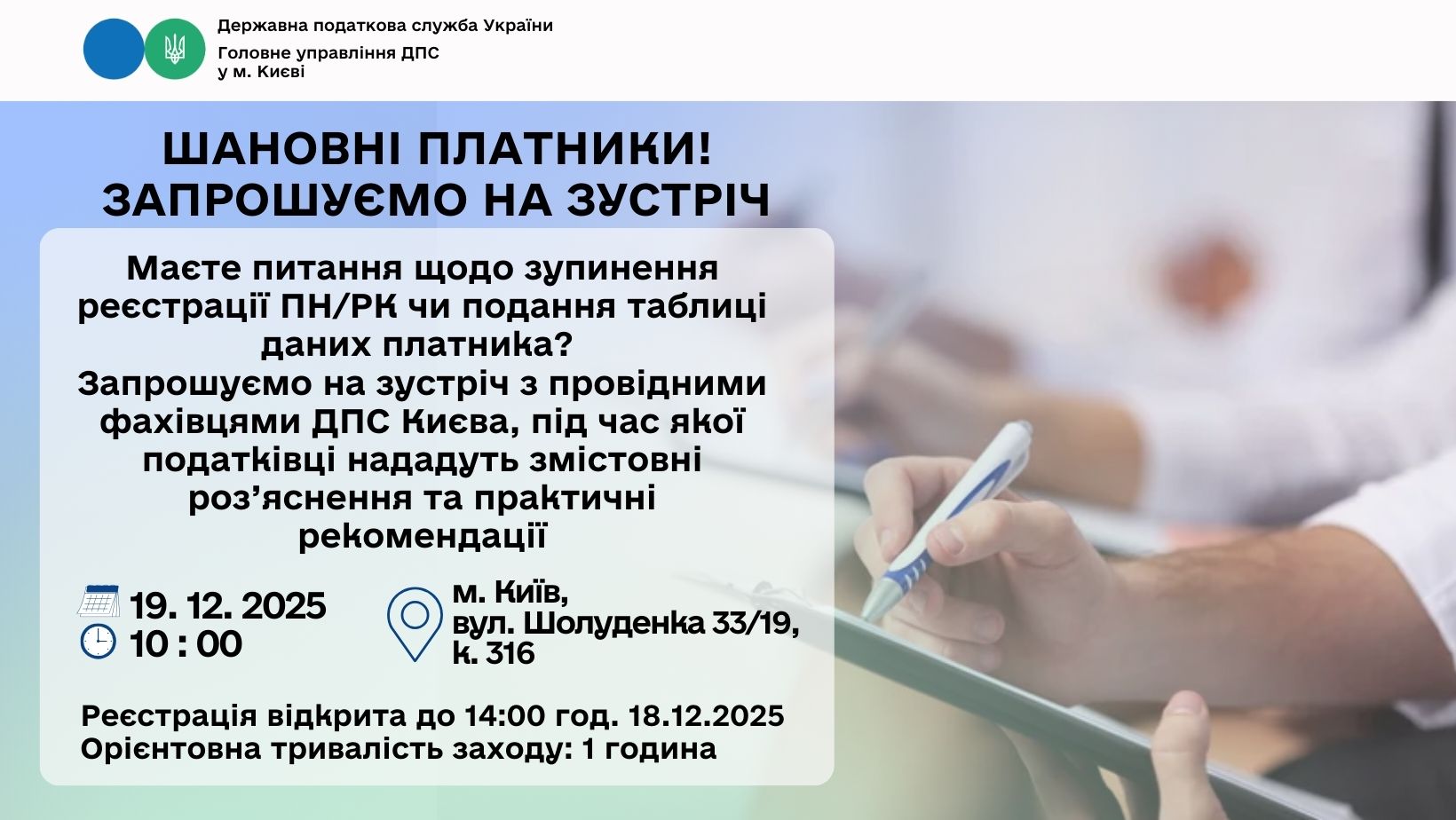 Державна податкова служба України
Головне управління ДПС у м. Києві

ШАНОВНІ ПЛАТНИКИ!
ЗАПРОШУЄМО НА ЗУСТРІЧ

Маєте питання щодо зупинення реєстрації ПН/РК чи подання таблиці даних платника?
Запрошуємо на зустріч з провідними фахівцями ДПС Києва, під час якої податківці нададуть змістовні роз’яснення та практичні рекомендації

19. 12. 2025
10 : 00

м. Київ,
вул. Шолуденка 33/19,
к. 316

Реєстрація відкрита до 14:00 год. 18.12.2025
Орієнтовна тривалість заходу: 1 година